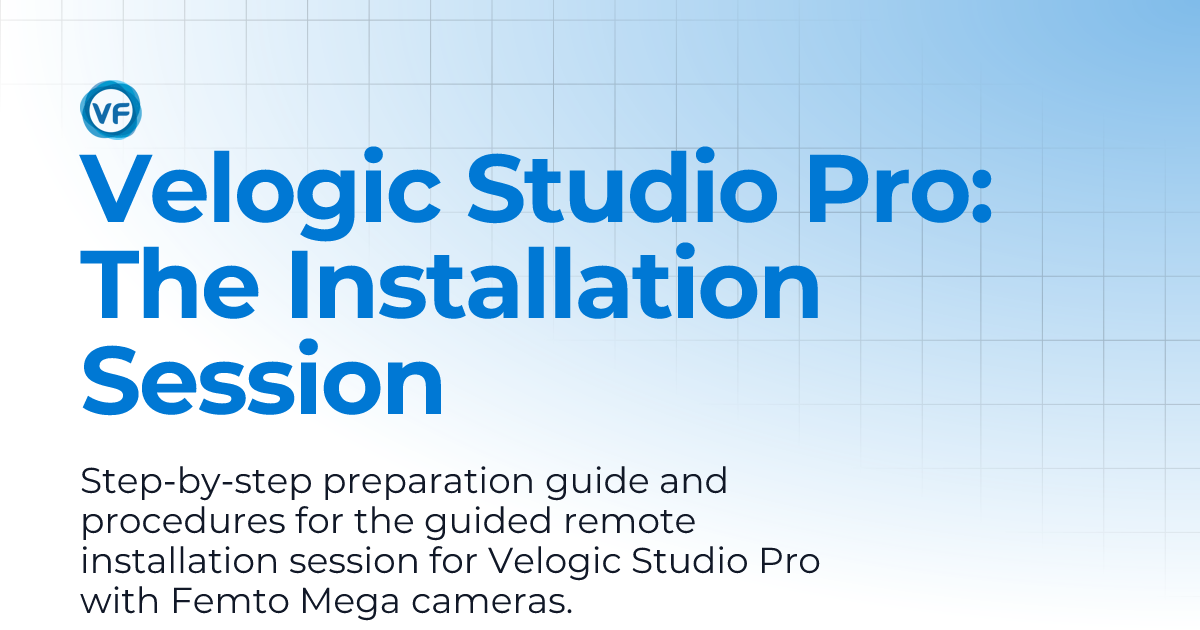 VF

Velogic Studio Pro: The Installation Session

Step-by-step preparation guide and procedures for the guided remote installation session for Velogic Studio Pro with Femto Mega cameras.